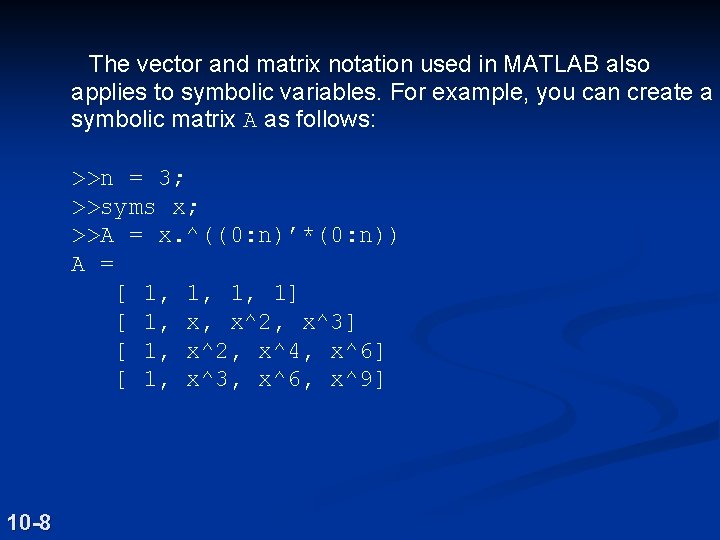 The vector and matrix notation used in MATLAB also applies to symbolic variables. For example, you can create a symbolic matrix A as follows:

>>n = 3;
>>syms x;
>>A = x.^((0:n)'*(0:n))
A =
[ 1, 1, 1, 1]
[ 1, x, x^2, x^3]
[ 1, x^2, x^4, x^6]
[ 1, x^3, x^6, x^9]

10-8